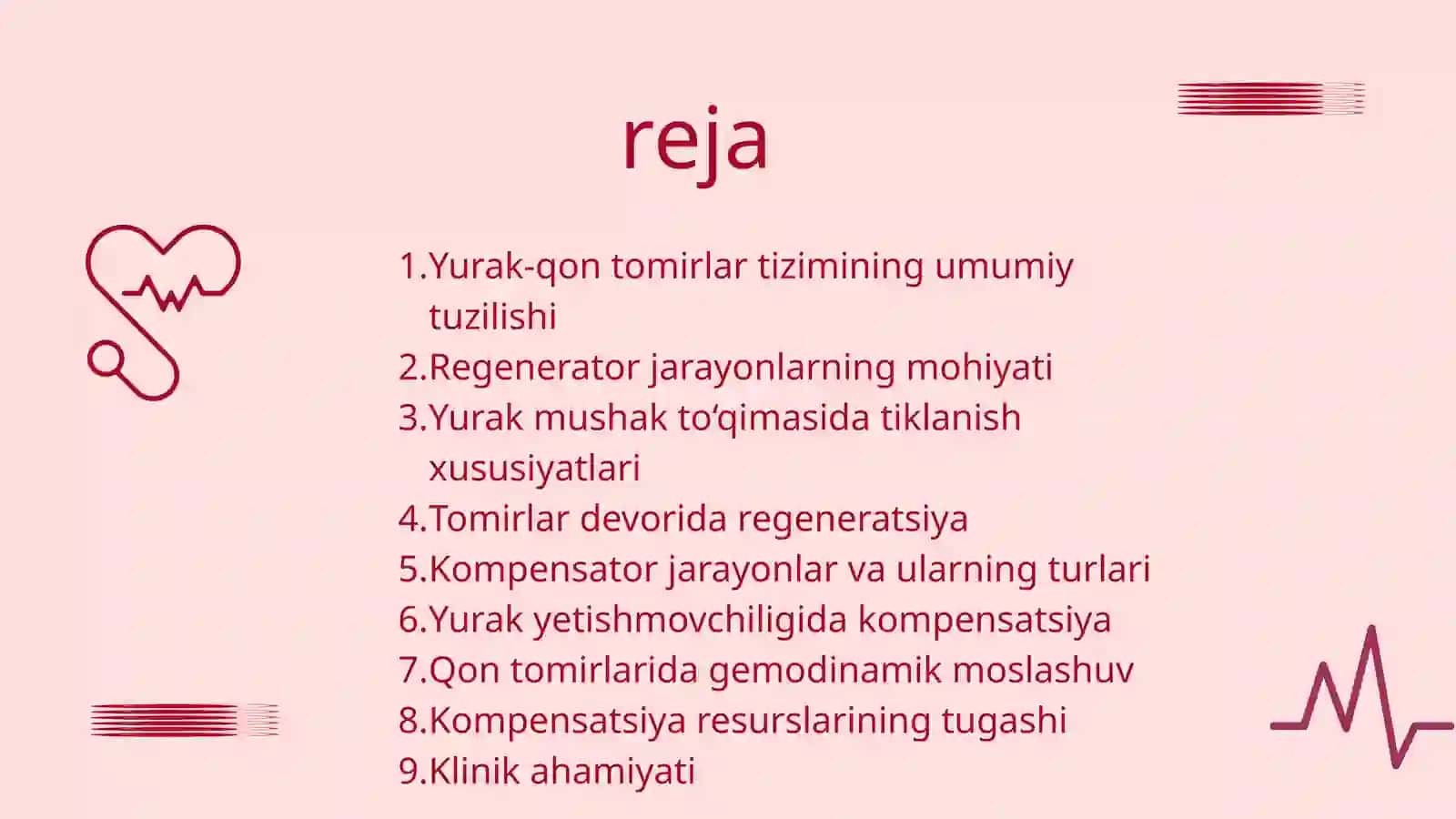 reja

1.Yurak-qon tomirlar tizimining umumiy tuzilishi
2.Regenerator jarayonlarning mohiyati
3.Yurak mushak to‘qimasida tiklanish xususiyatlari
4.Tomirlar devorida regeneratsiya
5.Kompensator jarayonlar va ularning turlari
6.Yurak yetishmovchiligida kompensatsiya
7.Qon tomirlarida gemodinamik moslashuv
8.Kompensatsiya resurslarining tugashi
9.Klinik ahamiyati